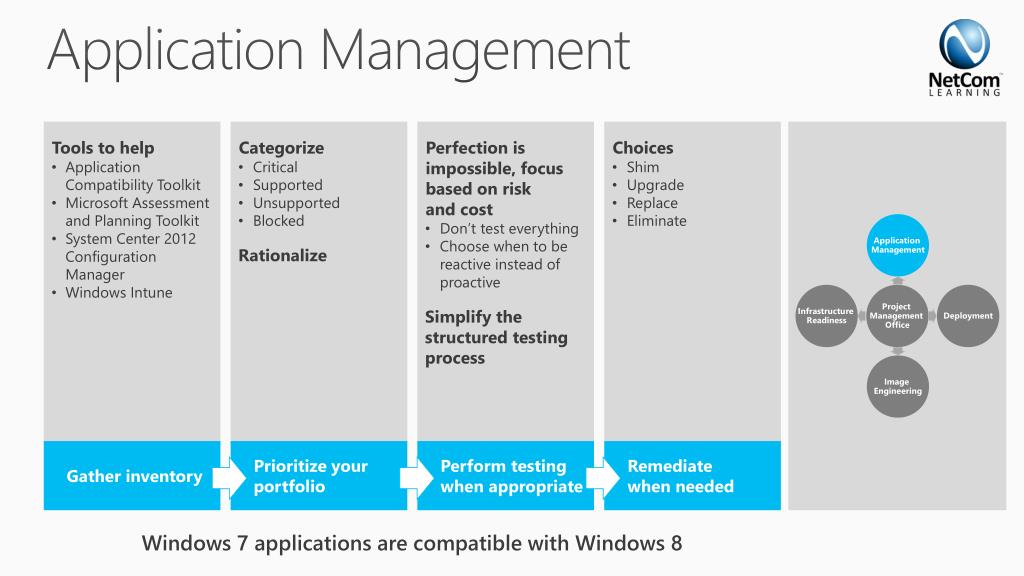 Application Management

NetCom LEARNING

Tools to help
• Application Compatibility Toolkit
• Microsoft Assessment and Planning Toolkit
• System Center 2012 Configuration Manager
• Windows Intune

Gather inventory

Categorize
• Critical
• Supported
• Unsupported
• Blocked

Rationalize

Prioritize your portfolio

Perfection is impossible, focus based on risk and cost
• Don't test everything
• Choose when to be reactive instead of proactive

Simplify the structured testing process

Perform testing when appropriate

Choices
• Shim
• Upgrade
• Replace
• Eliminate

Remediate when needed

Application Management

Infrastructure Readiness

Project Management Office

Deployment

Image Engineering

Windows 7 applications are compatible with Windows 8